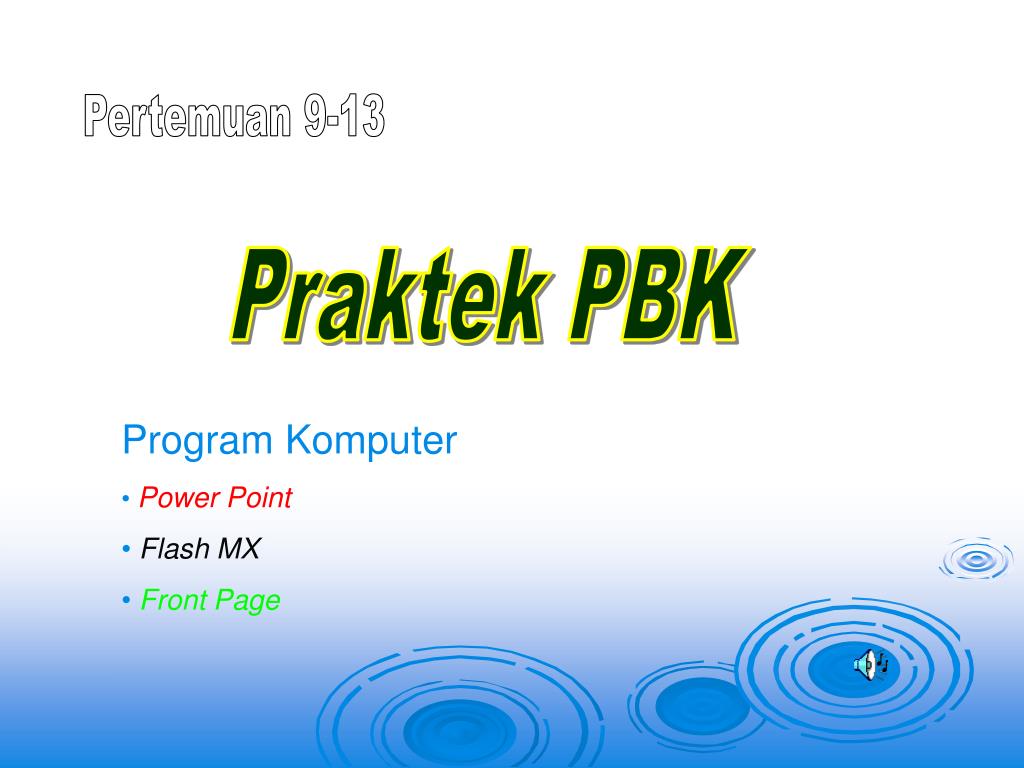 Pertemuan 9-13

Praktek PBK

Program Komputer

• Power Point

• Flash MX

• Front Page